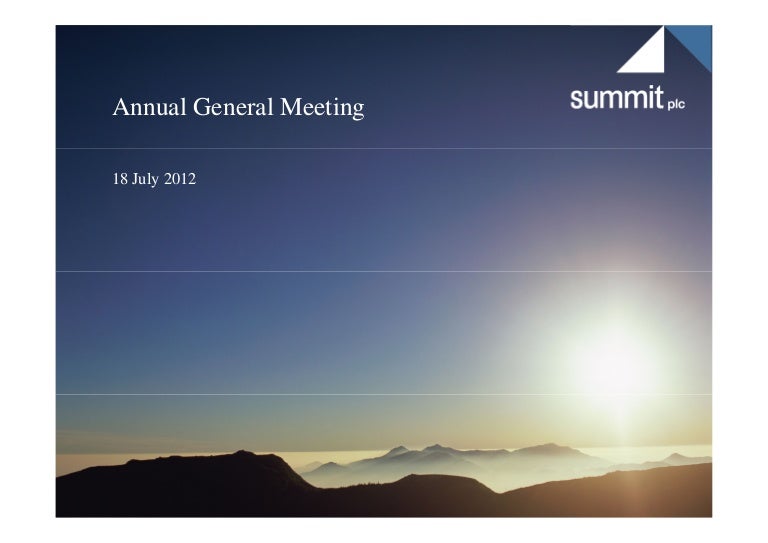 Annual General Meeting

summit plc

18 July 2012